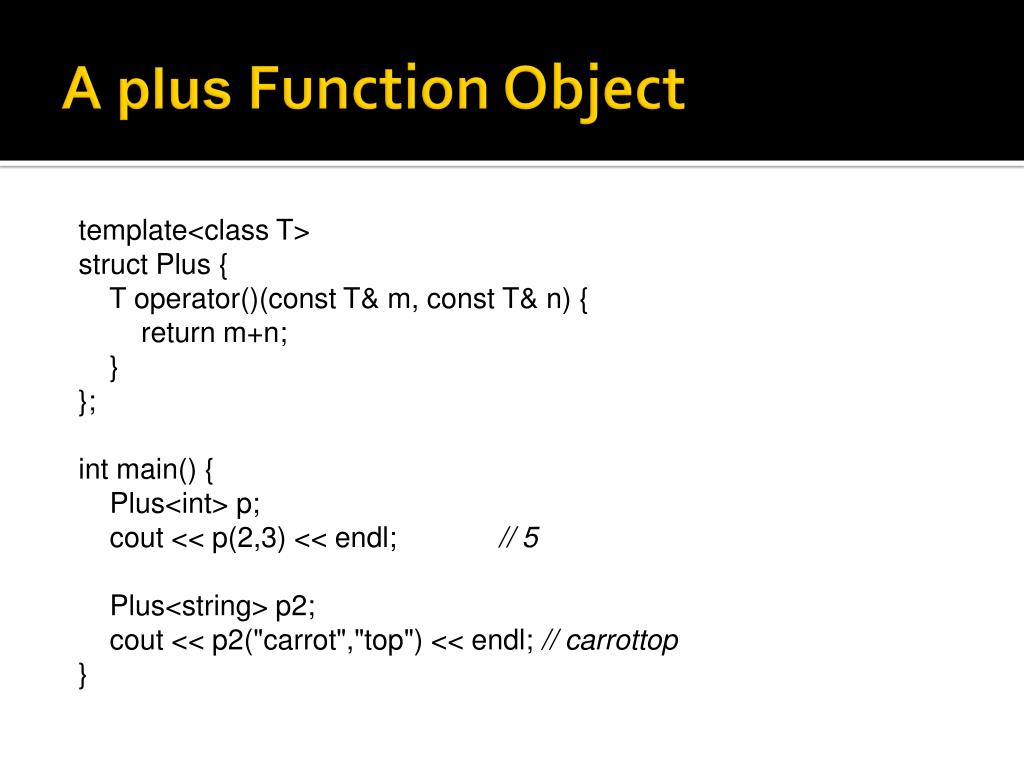 A plus Function Object

template<class T>
struct Plus {
    T operator()(const T& m, const T& n) {
        return m+n;
    }
};

int main() {
    Plus<int> p;
    cout << p(2,3) << endl;        // 5

    Plus<string> p2;
    cout << p2("carrot","top") << endl; // carrottop
}